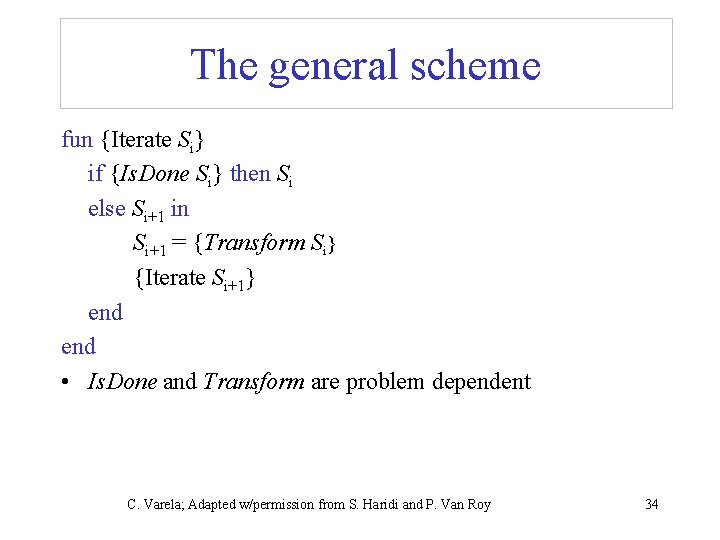 The general scheme

fun {Iterate $S_i$}
if {IsDone $S_i$} then $S_i$
else $S_{i+1}$ in
$S_{i+1}$ = {Transform $S_i$}
{Iterate $S_{i+1}$}
end
end

• IsDone and Transform are problem dependent

C. Varela; Adapted w/permission from S. Haridi and P. Van Roy

34